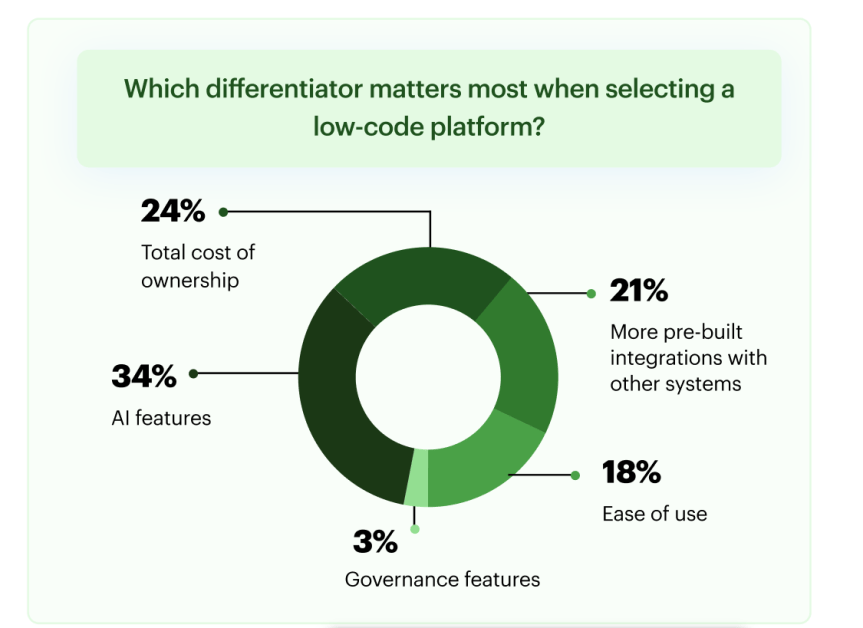 Which differentiator matters most when selecting a low-code platform?

24%
Total cost of ownership

21%
More pre-built integrations with other systems

34%
AI features

18%
Ease of use

3%
Governance features